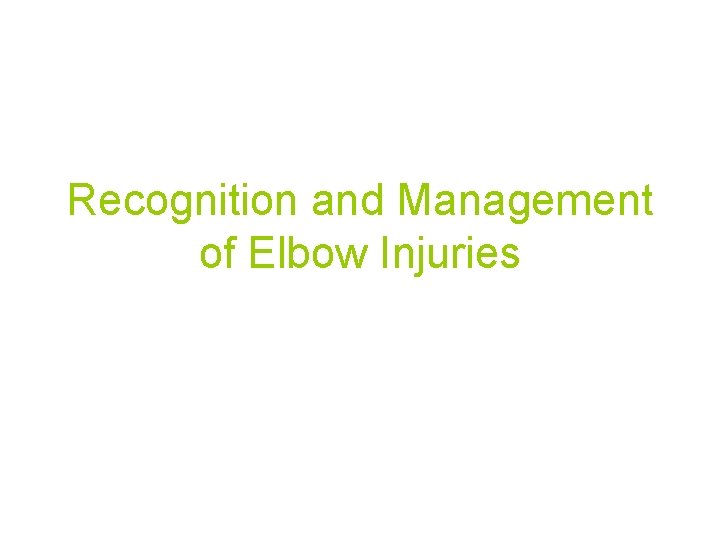 Recognition and Management of Elbow Injuries